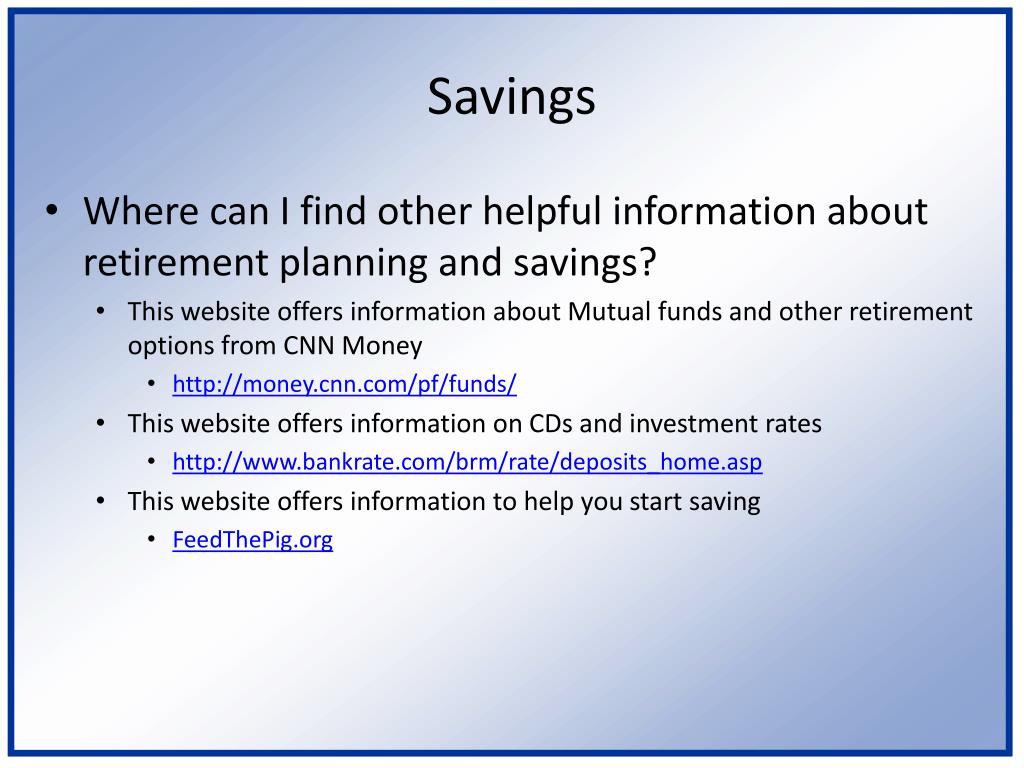 Savings

• Where can I find other helpful information about retirement planning and savings?
  • This website offers information about Mutual funds and other retirement options from CNN Money
    • http://money.cnn.com/pf/funds/
  • This website offers information on CDs and investment rates
    • http://www.bankrate.com/brm/rate/deposits_home.asp
  • This website offers information to help you start saving
    • FeedThePig.org